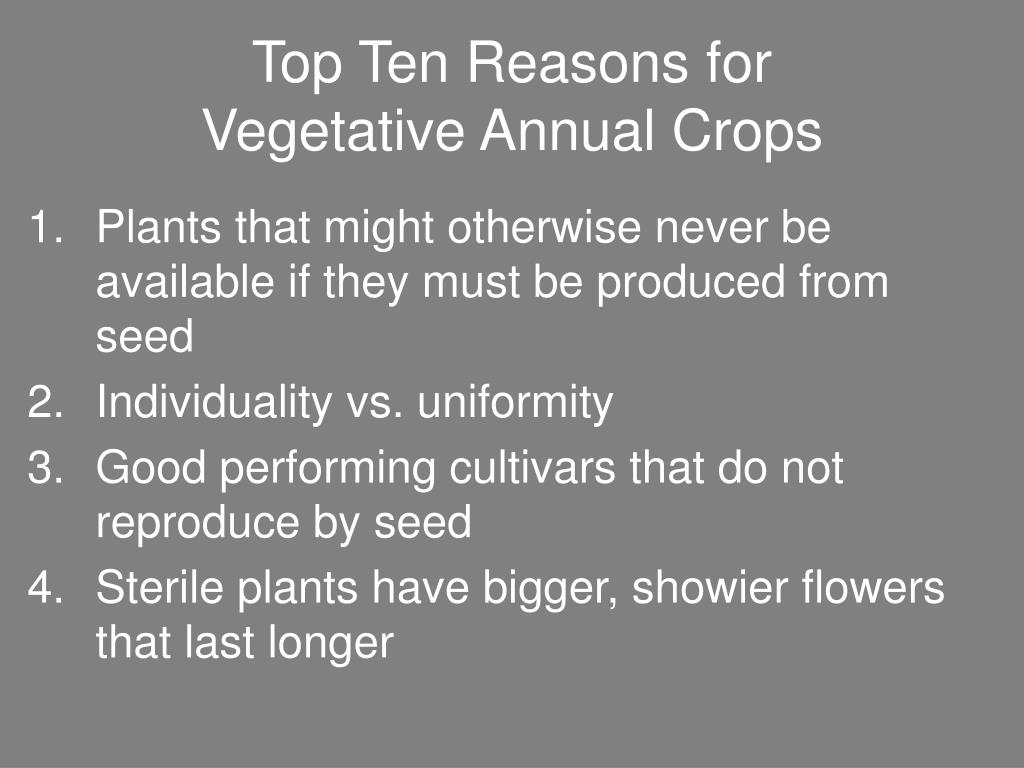 Top Ten Reasons for
Vegetative Annual Crops

1. Plants that might otherwise never be available if they must be produced from seed
2. Individuality vs. uniformity
3. Good performing cultivars that do not reproduce by seed
4. Sterile plants have bigger, showier flowers that last longer